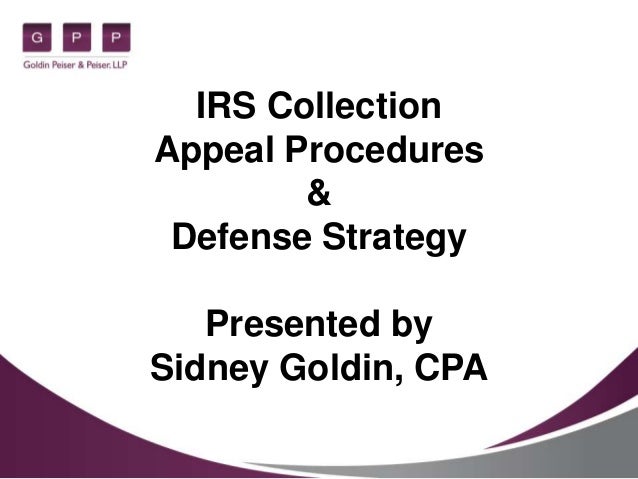 G P P
Goldin Peiser & Peiser, LLP

IRS Collection
Appeal Procedures
&
Defense Strategy

Presented by
Sidney Goldin, CPA